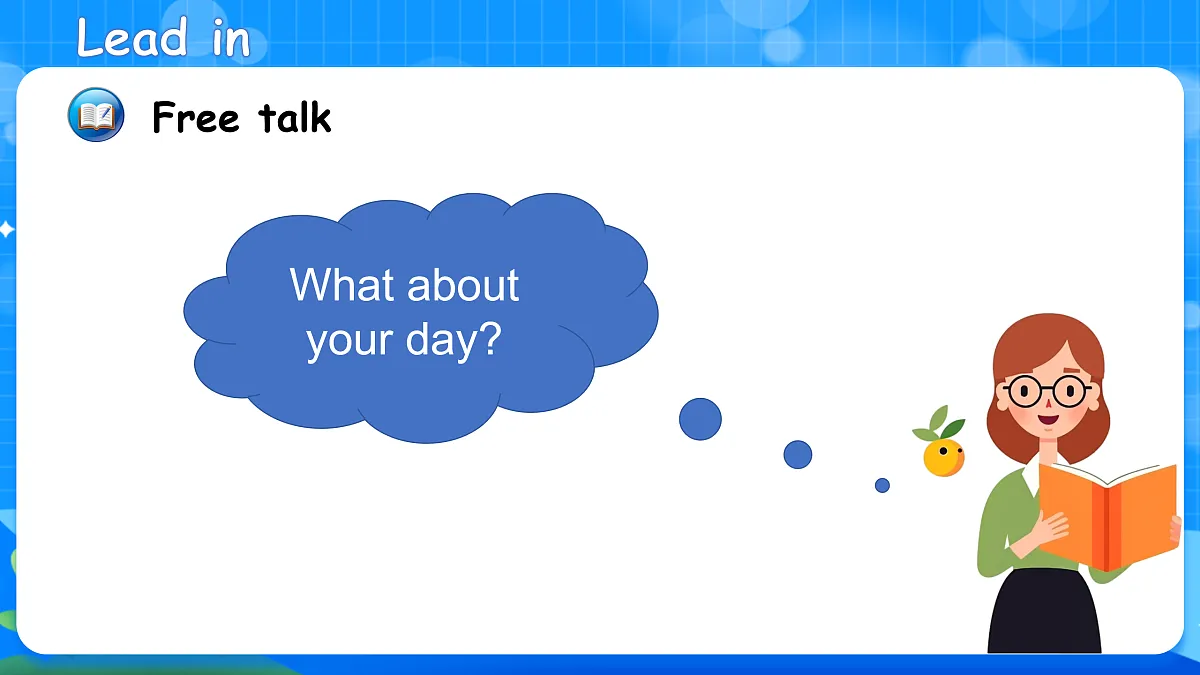 Lead in

Free talk

What about your day?